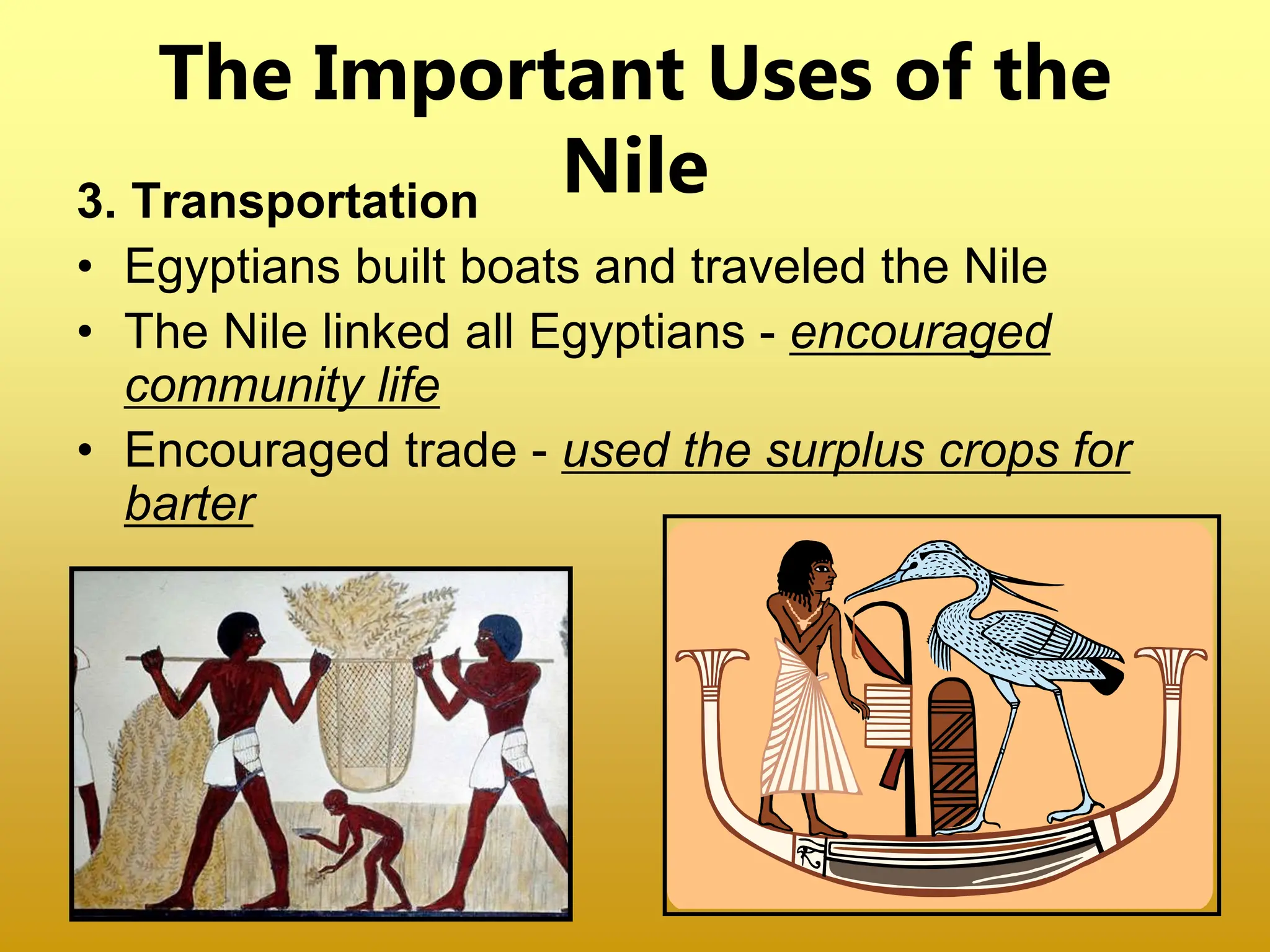 The Important Uses of the Nile

3. Transportation

• Egyptians built boats and traveled the Nile
• The Nile linked all Egyptians - encouraged community life
• Encouraged trade - used the surplus crops for barter